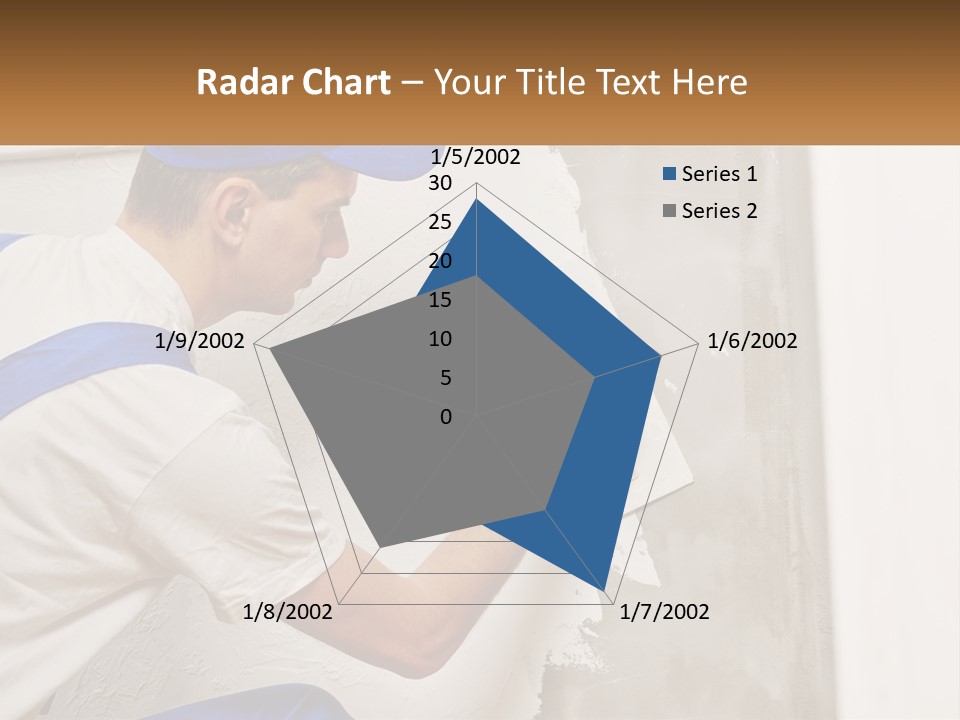 Radar Chart – Your Title Text Here

1/5/2002
30
25
20
15
10
5
0
1/6/2002
1/7/2002
1/8/2002
1/9/2002

Series 1
Series 2